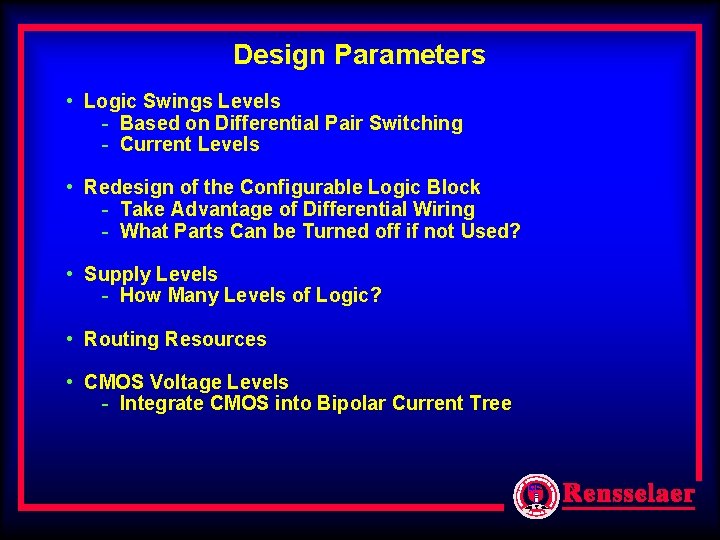 Design Parameters

• Logic Swings Levels
- Based on Differential Pair Switching
- Current Levels

• Redesign of the Configurable Logic Block
- Take Advantage of Differential Wiring
- What Parts Can be Turned off if not Used?

• Supply Levels
- How Many Levels of Logic?

• Routing Resources

• CMOS Voltage Levels
- Integrate CMOS into Bipolar Current Tree

Rensselaer